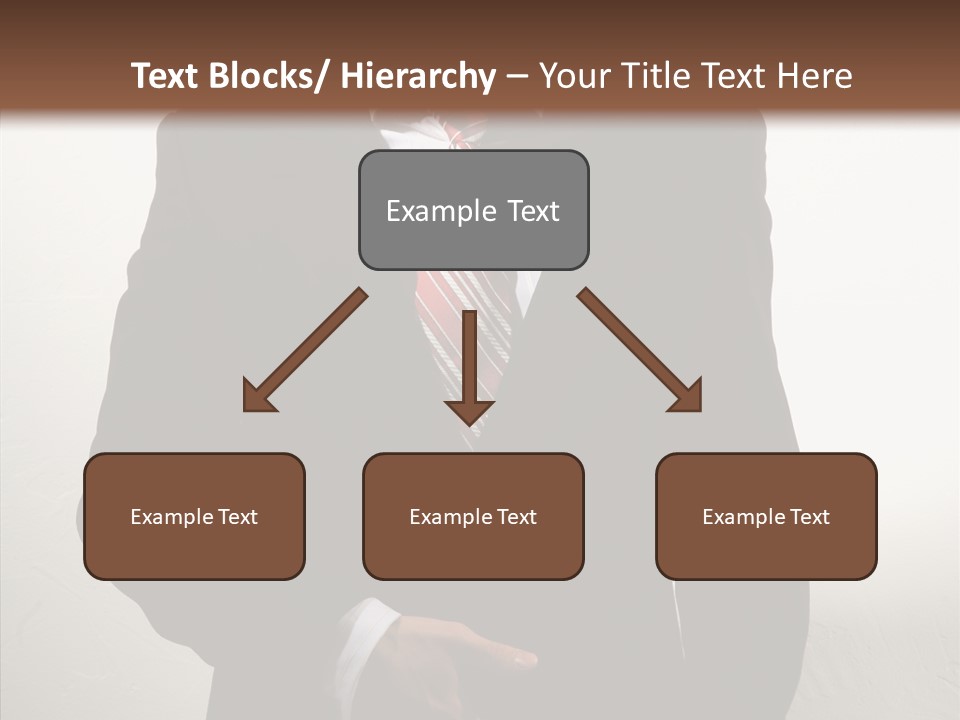 Text Blocks/ Hierarchy – Your Title Text Here

Example Text

Example Text

Example Text

Example Text